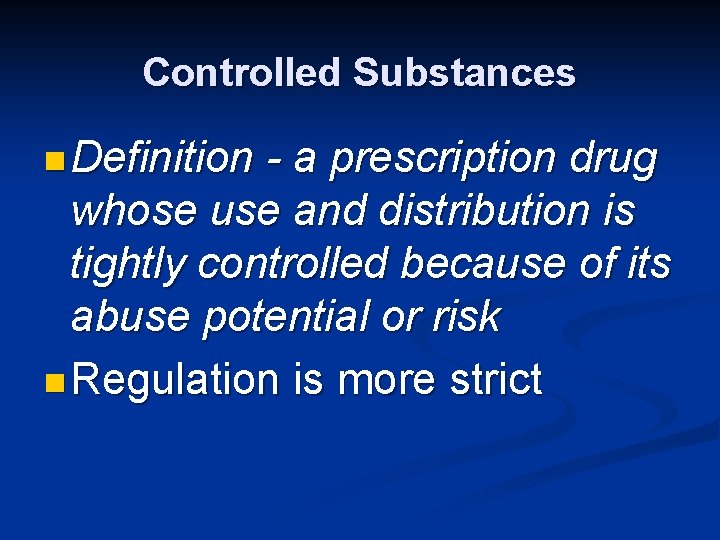 Controlled Substances

Definition - a prescription drug whose use and distribution is tightly controlled because of its abuse potential or risk

Regulation is more strict